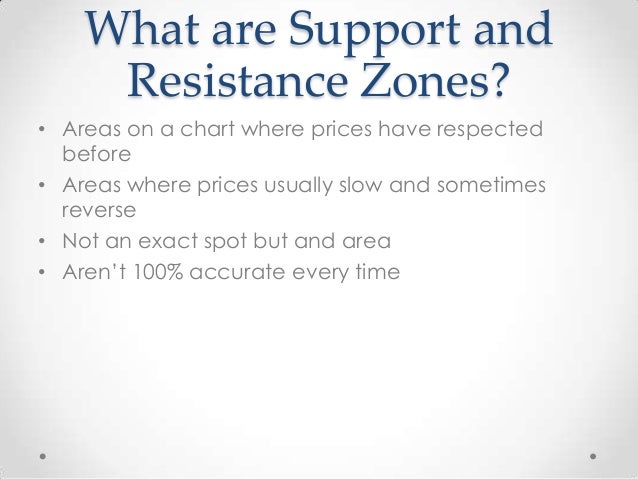 What are Support and Resistance Zones?

• Areas on a chart where prices have respected before
• Areas where prices usually slow and sometimes reverse
• Not an exact spot but and area
• Aren't 100% accurate every time